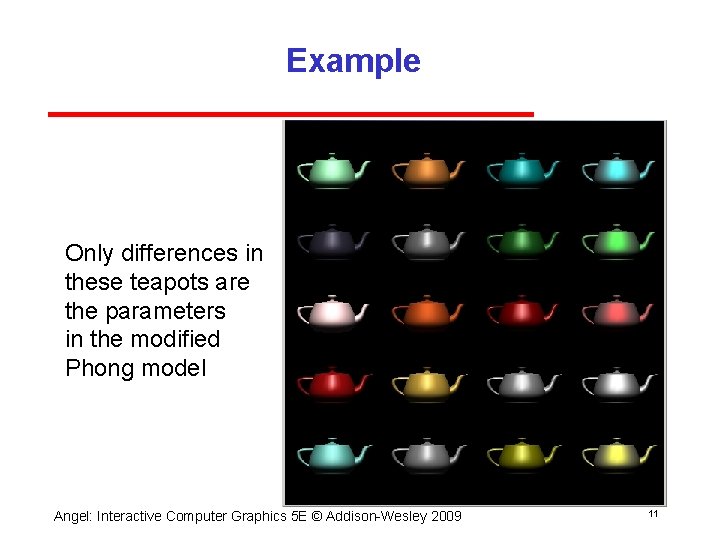 Example

Only differences in these teapots are the parameters in the modified Phong model

Angel: Interactive Computer Graphics 5E © Addison-Wesley 2009

11